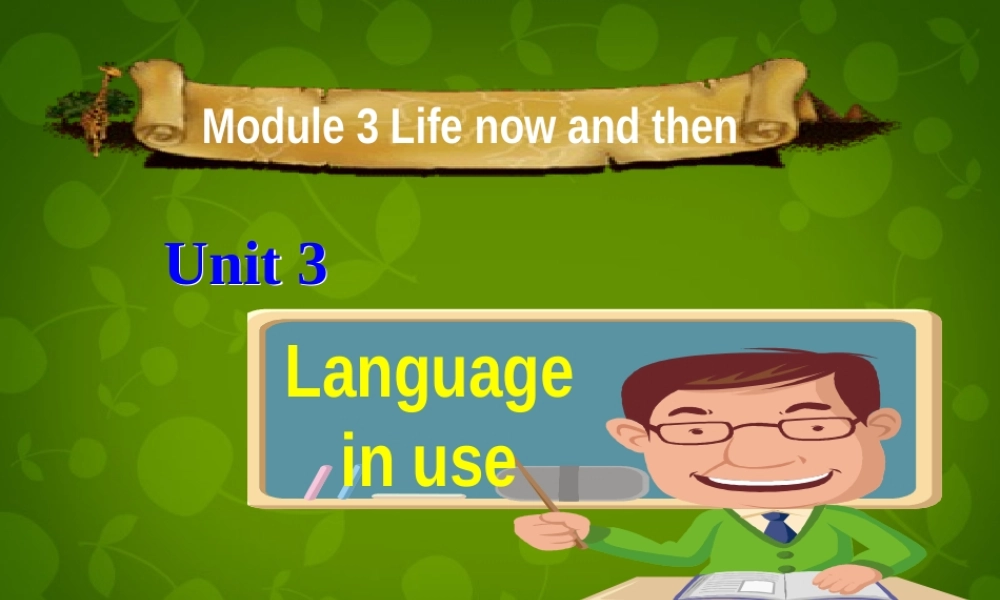 Module 3 Life now and then

Unit 3

Language in use